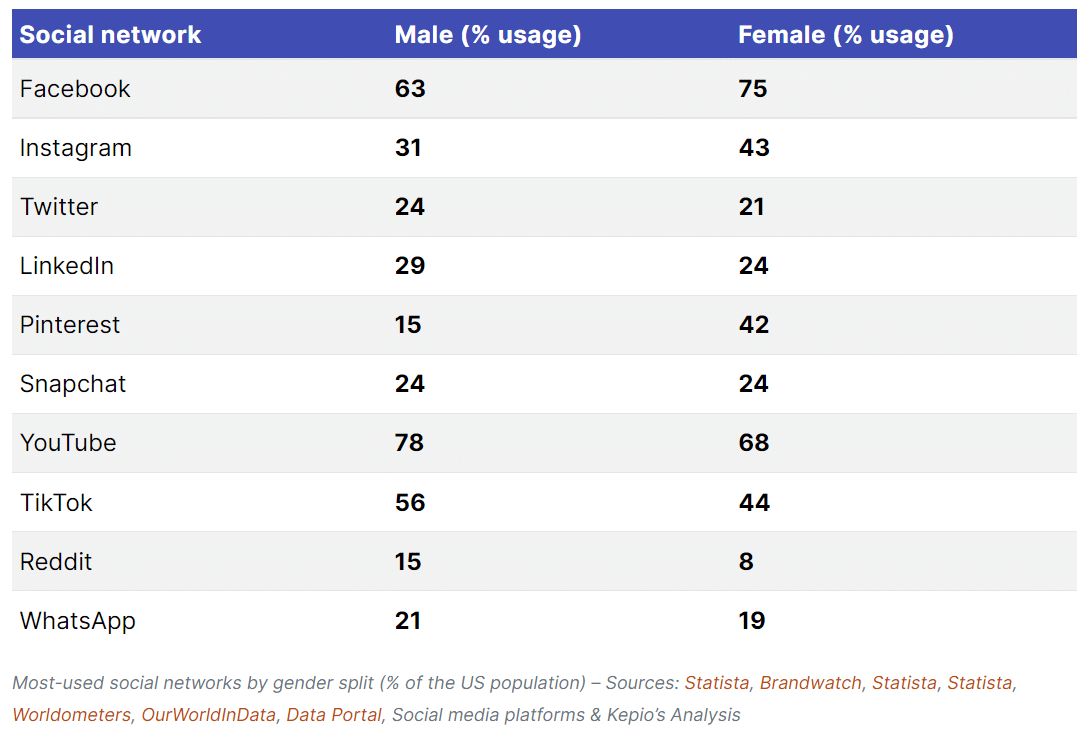 | Social network | Male (% usage) | Female (% usage) |
|---|---|---|
| Facebook | 63 | 75 |
| Instagram | 31 | 43 |
| Twitter | 24 | 21 |
| LinkedIn | 29 | 24 |
| Pinterest | 15 | 42 |
| Snapchat | 24 | 24 |
| YouTube | 78 | 68 |
| TikTok | 56 | 44 |
| Reddit | 15 | 8 |
| WhatsApp | 21 | 19 |

Most-used social networks by gender split (% of the US population) – Sources: Statista, Brandwatch, Statista, Statista, Worldometers, OurWorldInData, Data Portal, Social media platforms & Kepio's Analysis